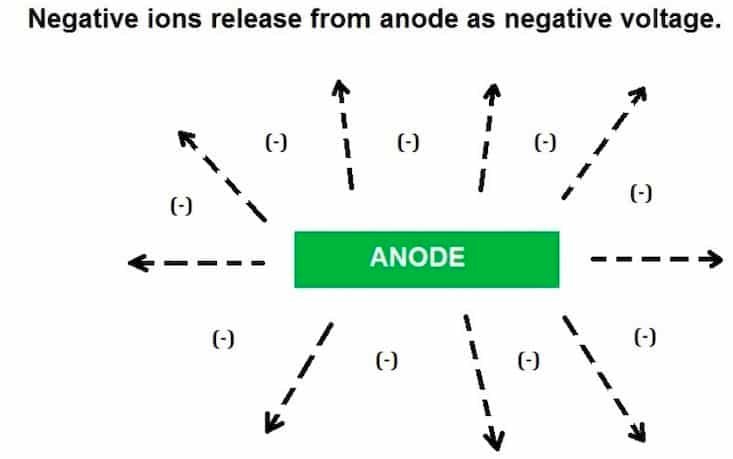 Negative ions release from anode as negative voltage.

(-)

(-)

(-)

(-)

(-)

ANODE

(-)

(-)

(-)

(-)